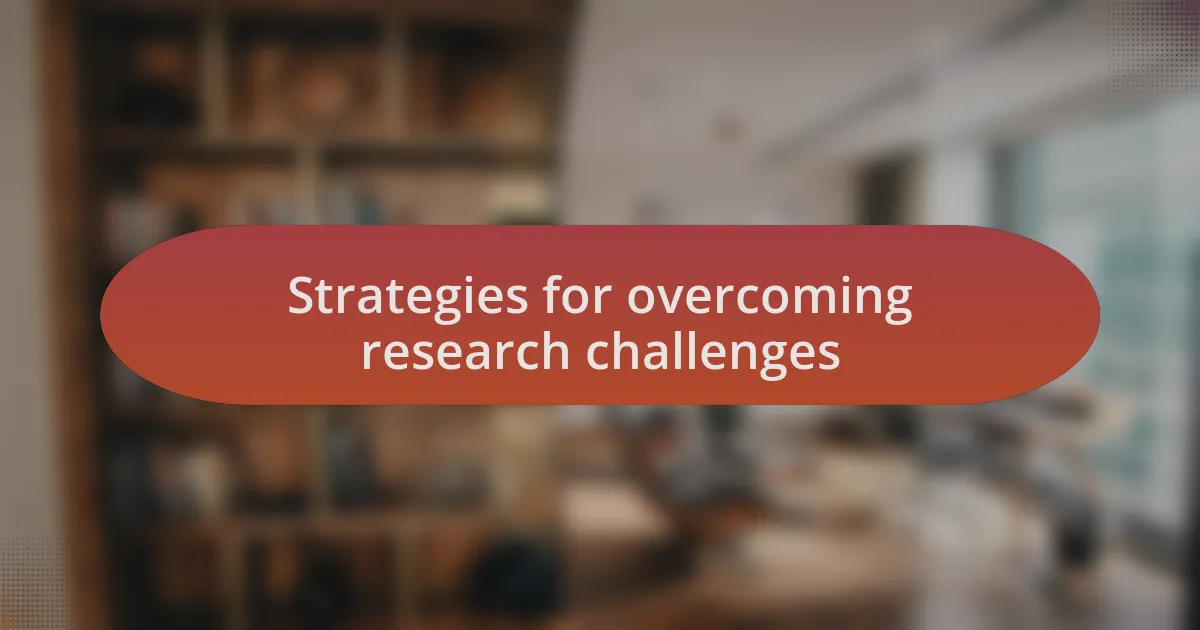 Strategies for overcoming research challenges